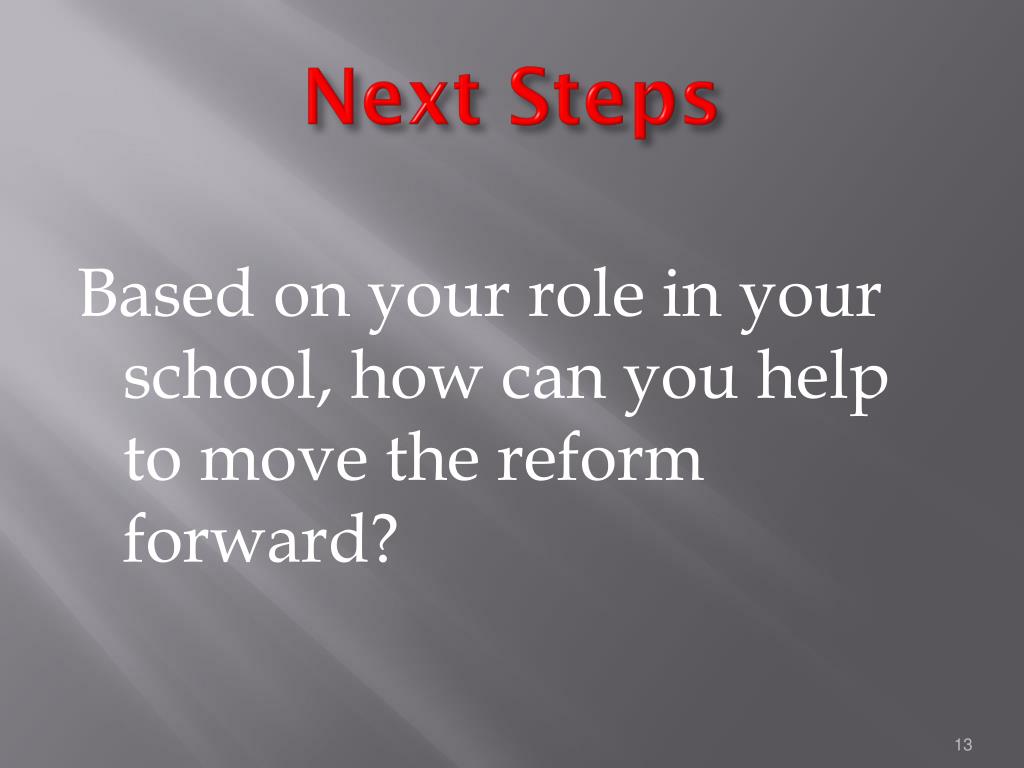 Next Steps

Based on your role in your school, how can you help to move the reform forward?

13